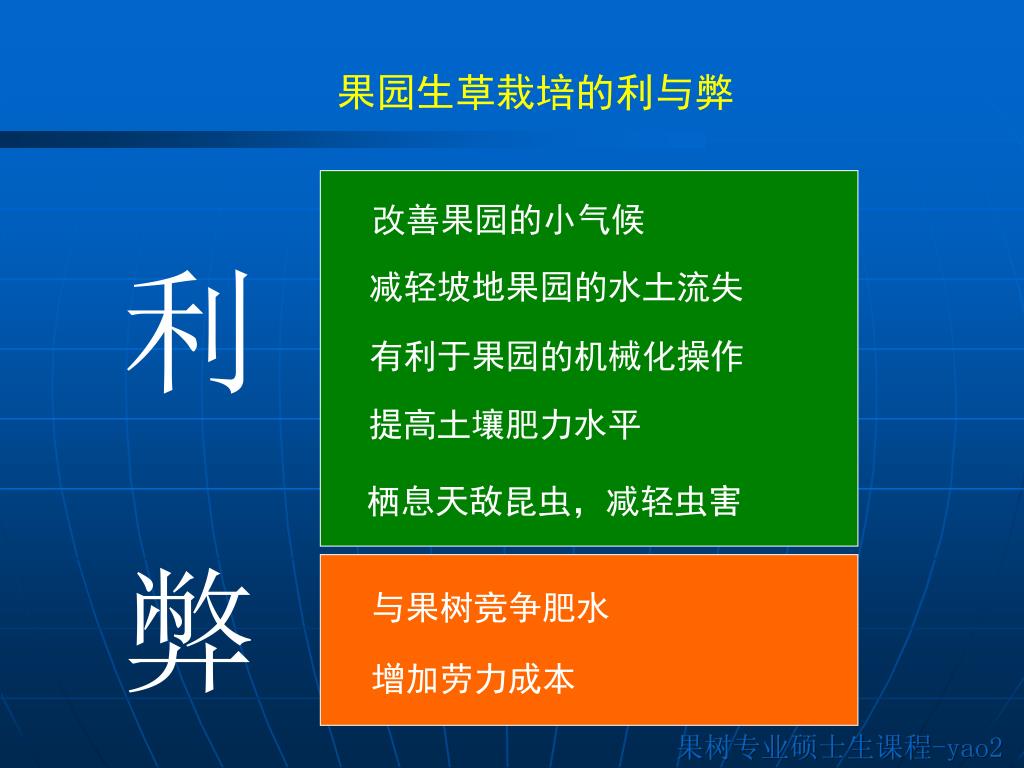 果园生草栽培的利与弊

利

改善果园的小气候

减轻坡地果园的水土流失

有利于果园的机械化操作

提高土壤肥力水平

栖息天敌昆虫，减轻虫害

弊

与果树竞争肥水

增加劳力成本

果树专业硕士生课程-yao2